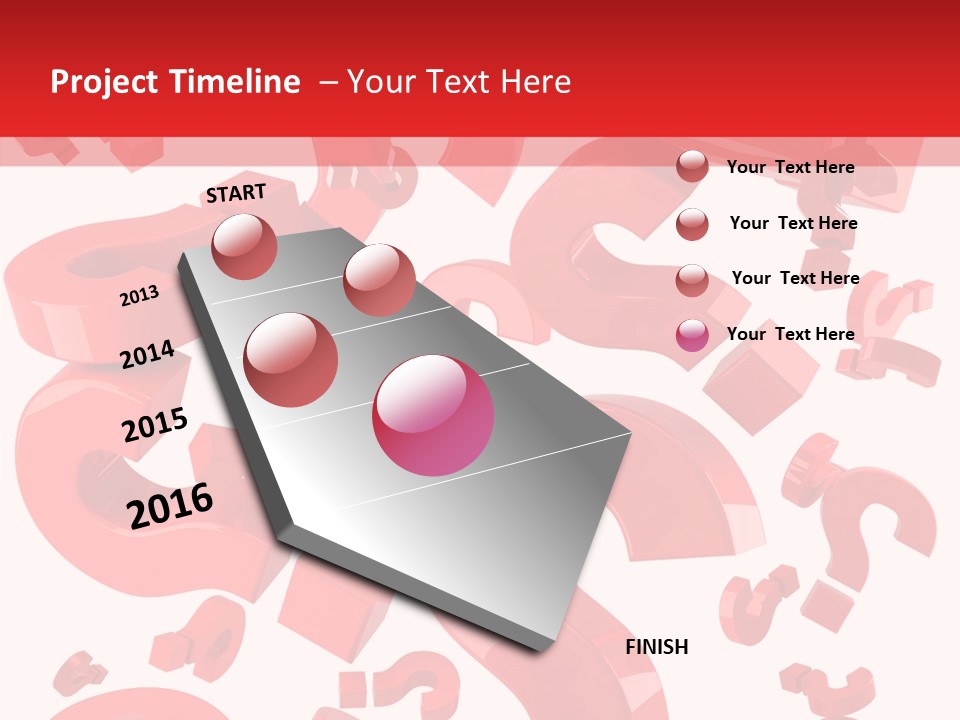 Project Timeline – Your Text Here

START

2013

2014

2015

2016

FINISH

Your Text Here

Your Text Here

Your Text Here

Your Text Here